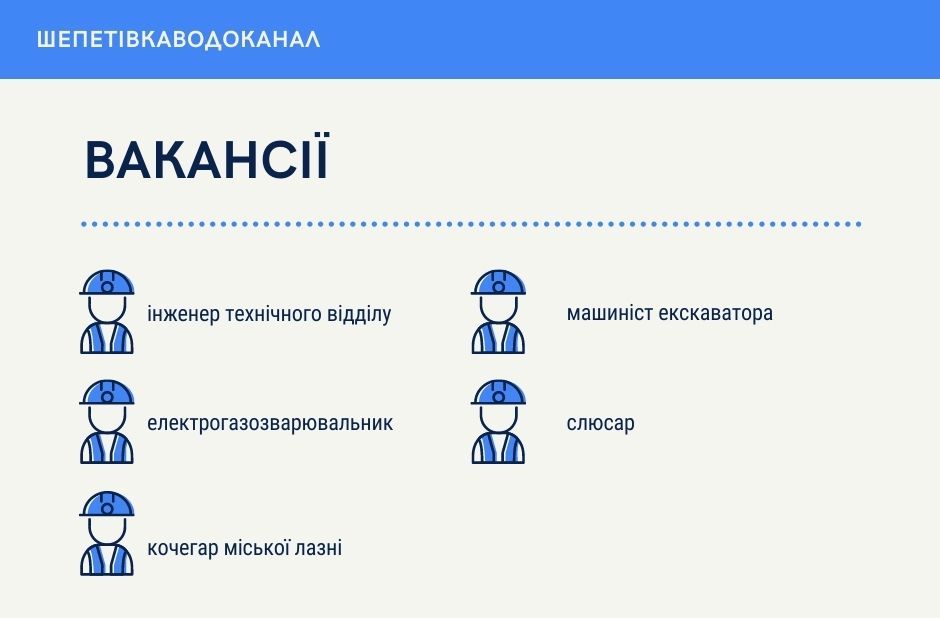 ШЕПЕТІВКАВОДОКАНАЛ

ВАКАНСІЇ

інженер технічного відділу

електрогазозварювальник

кочегар міської лазні

машиніст екскаватора

слюсар